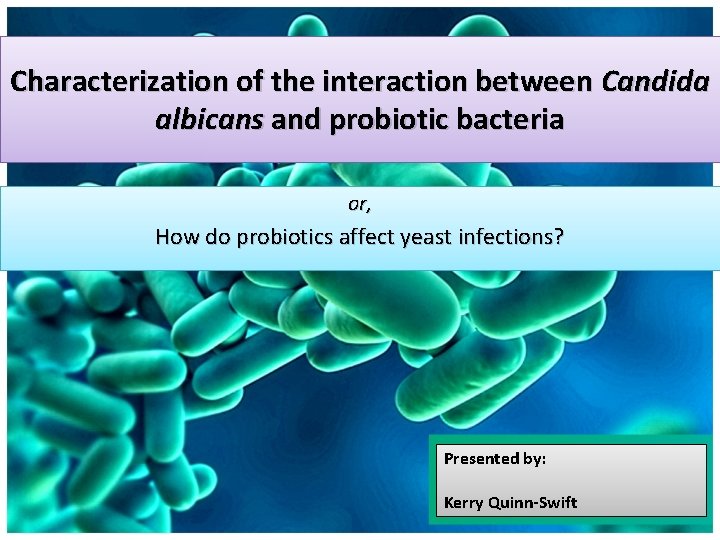 Characterization of the interaction between Candida albicans and probiotic bacteria

or,

How do probiotics affect yeast infections?

Presented by:

Kerry Quinn-Swift